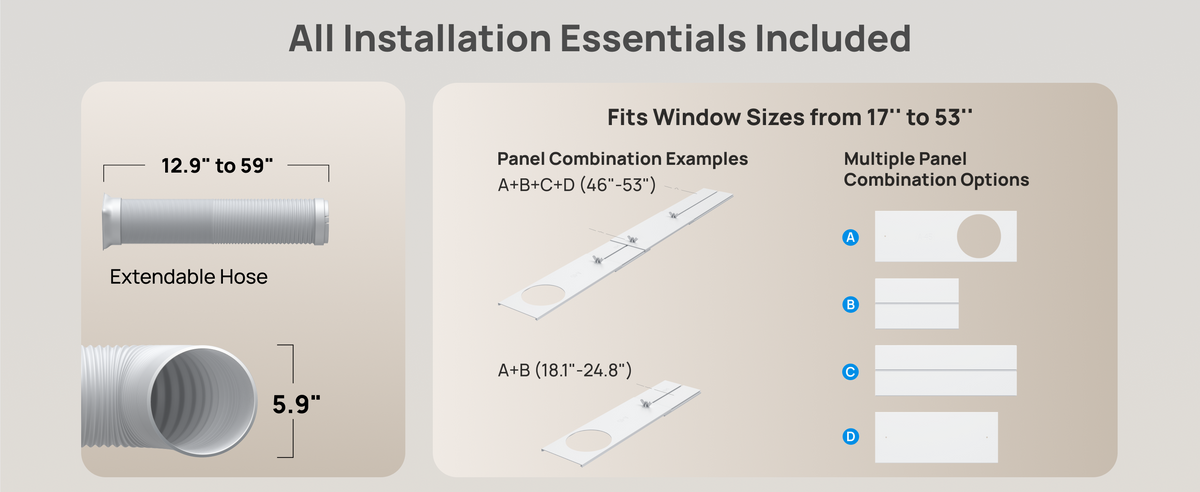 All Installation Essentials Included

12.9" to 59"

Extendable Hose

5.9"

Fits Window Sizes from 17'' to 53''

Panel Combination Examples

A+B+C+D (46"-53")

A+B (18.1"-24.8")

Multiple Panel Combination Options

A

B

C

D